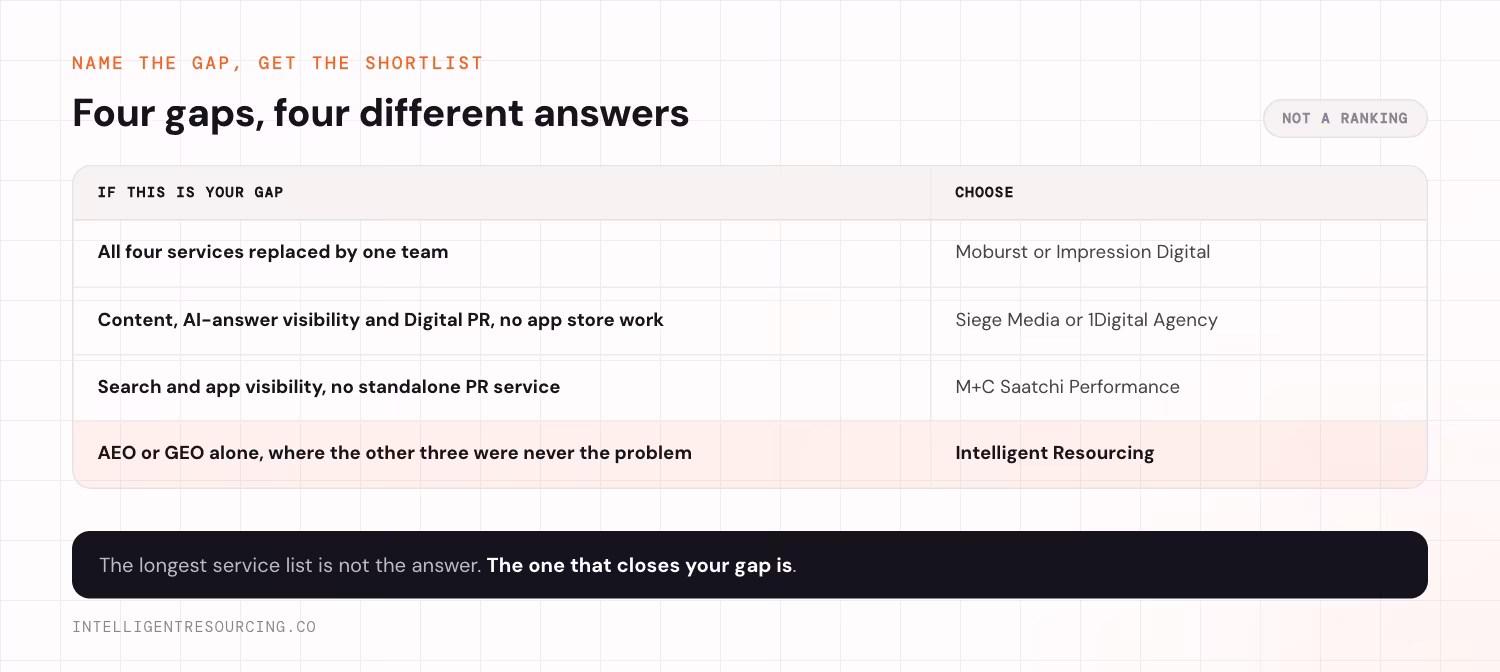 NAME THE GAP, GET THE SHORTLIST

Four gaps, four different answers

NOT A RANKING

| IF THIS IS YOUR GAP | CHOOSE |
|---|---|
| All four services replaced by one team | Moburst or Impression Digital |
| Content, AI-answer visibility and Digital PR, no app store work | Siege Media or 1Digital Agency |
| Search and app visibility, no standalone PR service | M+C Saatchi Performance |
| AEO or GEO alone, where the other three were never the problem | Intelligent Resourcing |

The longest service list is not the answer. The one that closes your gap is.

INTELLIGENTRESOURCING.CO